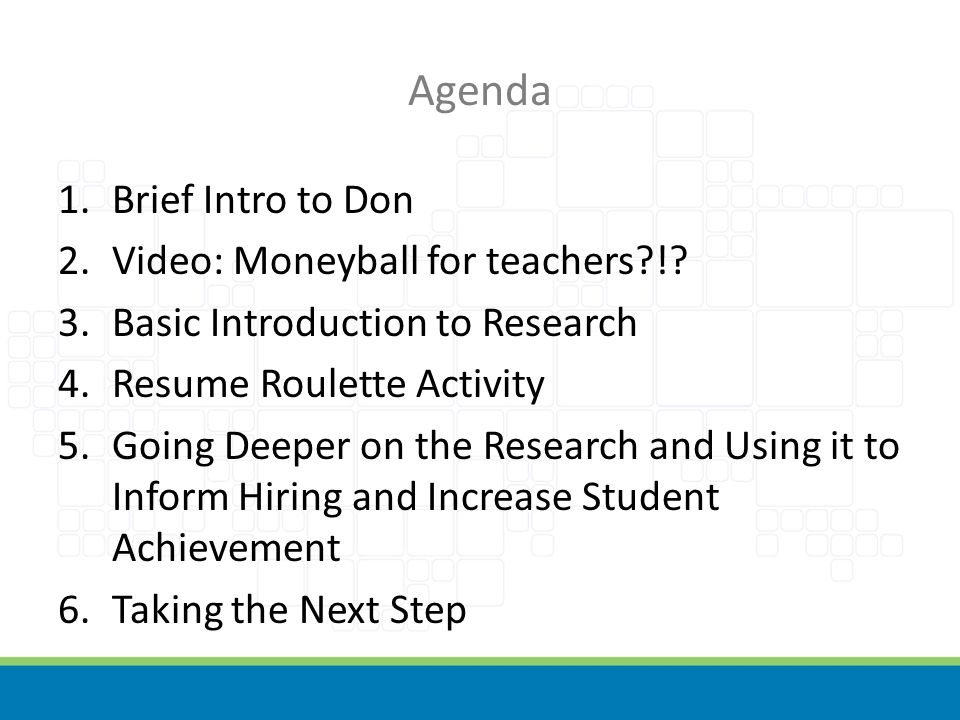 Agenda

1. Brief Intro to Don
2. Video: Moneyball for teachers?!?
3. Basic Introduction to Research
4. Resume Roulette Activity
5. Going Deeper on the Research and Using it to Inform Hiring and Increase Student Achievement
6. Taking the Next Step